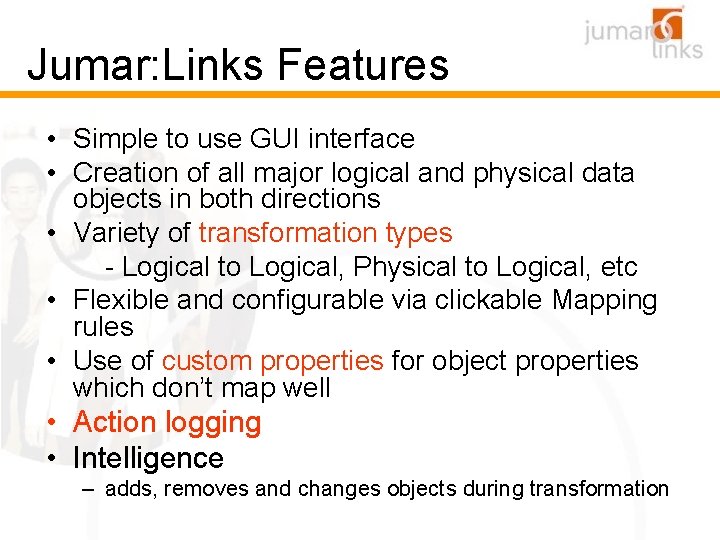 jumar links

Jumar:Links Features

• Simple to use GUI interface
• Creation of all major logical and physical data objects in both directions
• Variety of transformation types
- Logical to Logical, Physical to Logical, etc
• Flexible and configurable via clickable Mapping rules
• Use of custom properties for object properties which don't map well
• Action logging
• Intelligence
– adds, removes and changes objects during transformation